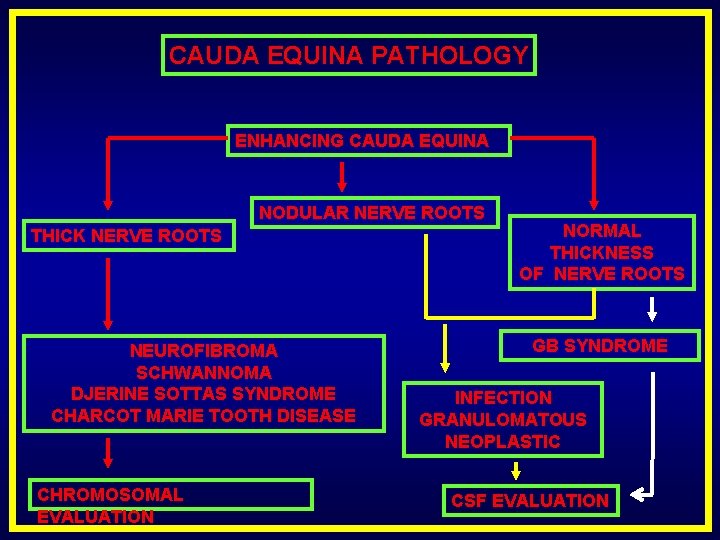 CAUDA EQUINA PATHOLOGY

ENHANCING CAUDA EQUINA

THICK NERVE ROOTS

NODULAR NERVE ROOTS

NORMAL THICKNESS OF NERVE ROOTS

NEUROFIBROMA
SCHWANNOMA
DJERINE SOTTAS SYNDROME
CHARCOT MARIE TOOTH DISEASE

GB SYNDROME

INFECTION
GRANULOMATOUS
NEOPLASTIC

CHROMOSOMAL EVALUATION

CSF EVALUATION